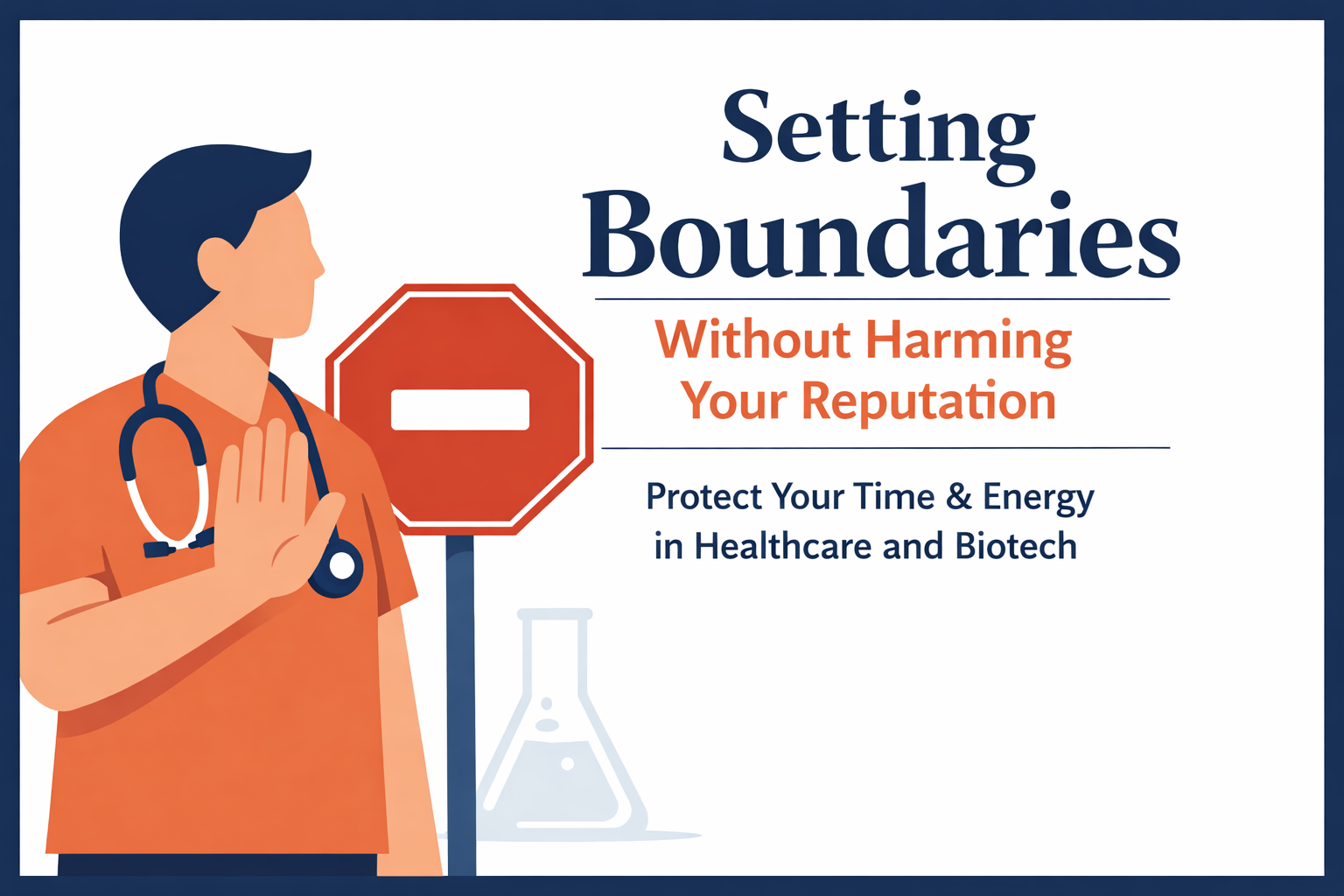 Setting Boundaries

Without Harming Your Reputation

Protect Your Time & Energy in Healthcare and Biotech